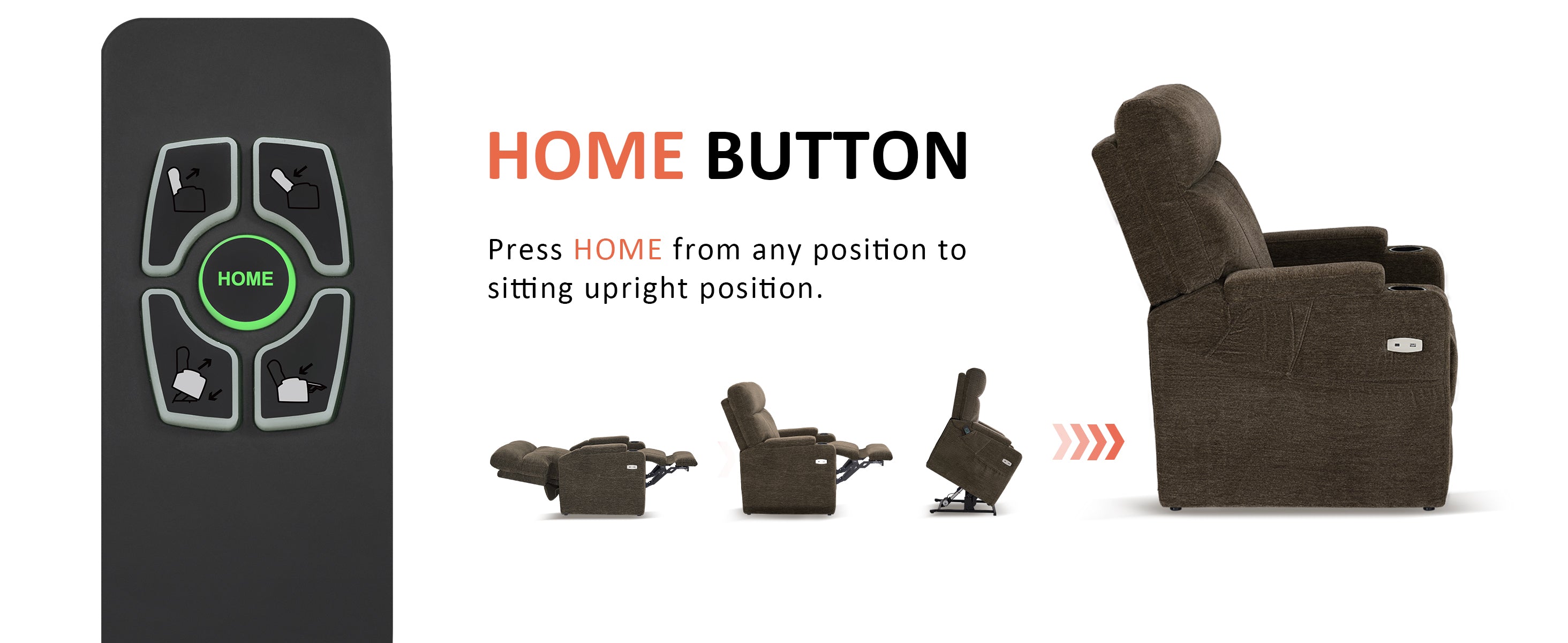 HOME

HOME BUTTON

Press HOME from any position to sitting upright position.